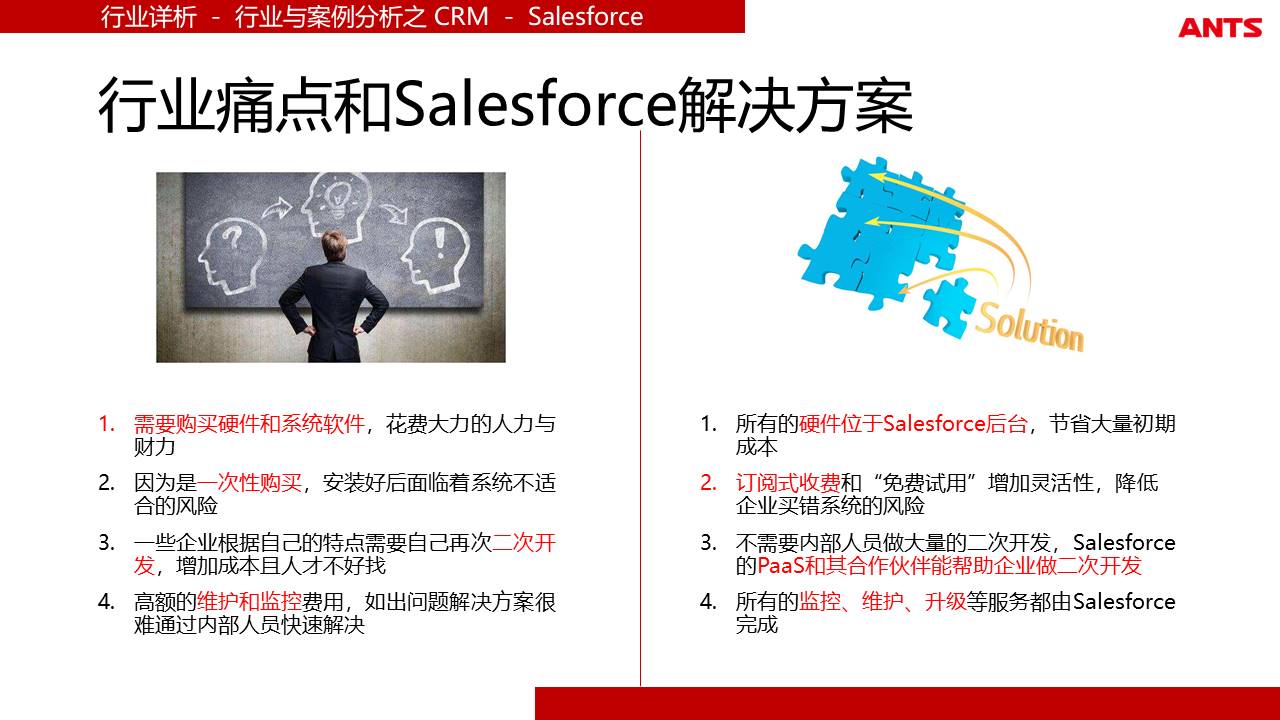 行业详析 - 行业与案例分析之 CRM - Salesforce

ANTS

行业痛点和Salesforce解决方案

1. 需要购买硬件和系统软件，花费大力的人力与财力
2. 因为是一次性购买，安装好后面临着系统不适合的风险
3. 一些企业根据自己的特点需要自己再次二次开发，增加成本且人才不好找
4. 高额的维护和监控费用，如出问题解决方案很难通过内部人员快速解决

Solution

1. 所有的硬件位于Salesforce后台，节省大量初期成本
2. 订阅式收费和“免费试用”增加灵活性，降低企业买错系统的风险
3. 不需要内部人员做大量的二次开发，Salesforce的PaaS和其合作伙伴能帮助企业做二次开发
4. 所有的监控、维护、升级等服务都由Salesforce完成